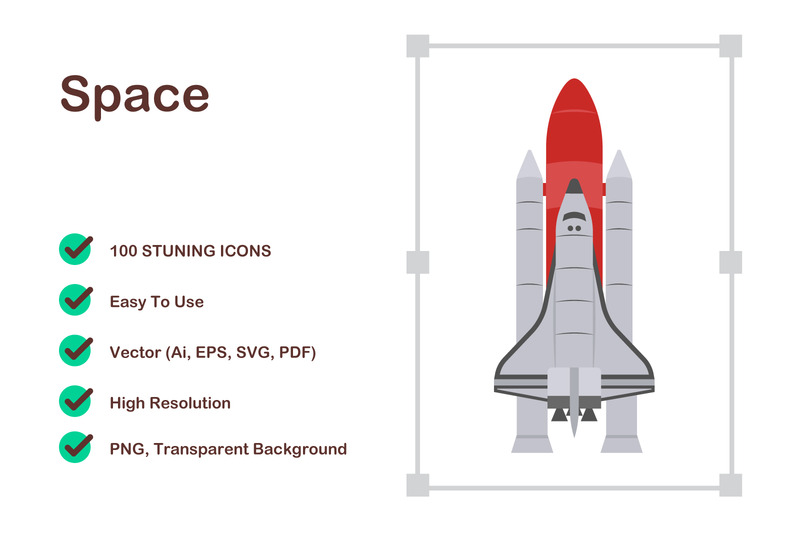 Space

100 STUNING ICONS

Easy To Use

Vector (Ai, EPS, SVG, PDF)

High Resolution

PNG, Transparent Background